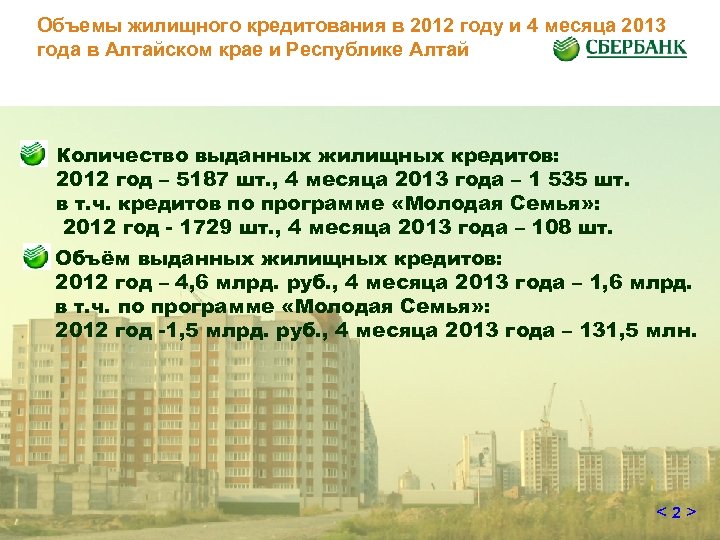 Объемы жилищного кредитования в 2012 году и 4 месяца 2013 года в Алтайском крае и Республике Алтай

СБЕРБАНК

Количество выданных жилищных кредитов:
2012 год – 5187 шт., 4 месяца 2013 года – 1 535 шт.
в т.ч. кредитов по программе «Молодая Семья»:
2012 год - 1729 шт., 4 месяца 2013 года – 108 шт.

Объём выданных жилищных кредитов:
2012 год – 4,6 млрд. руб., 4 месяца 2013 года – 1,6 млрд.
в т.ч. по программе «Молодая Семья»:
2012 год -1,5 млрд. руб., 4 месяца 2013 года – 131,5 млн.

< 2 >